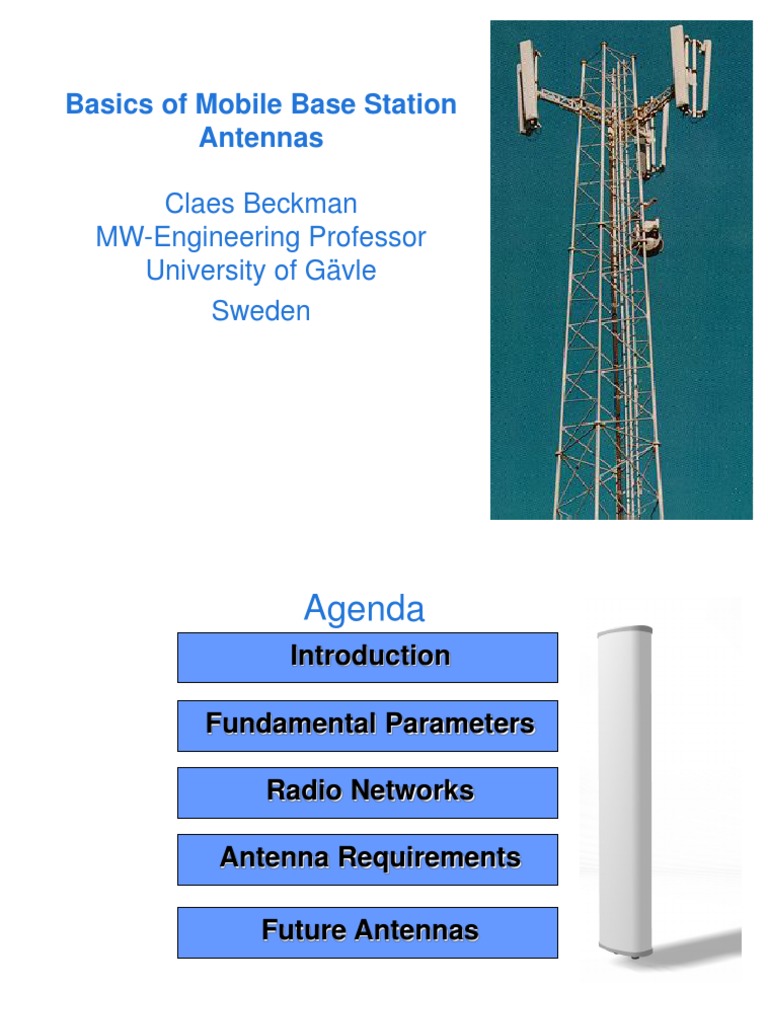 Basics of Mobile Base Station Antennas

Claes Beckman
MW-Engineering Professor
University of Gävle
Sweden

Agenda

Introduction

Fundamental Parameters

Radio Networks

Antenna Requirements

Future Antennas